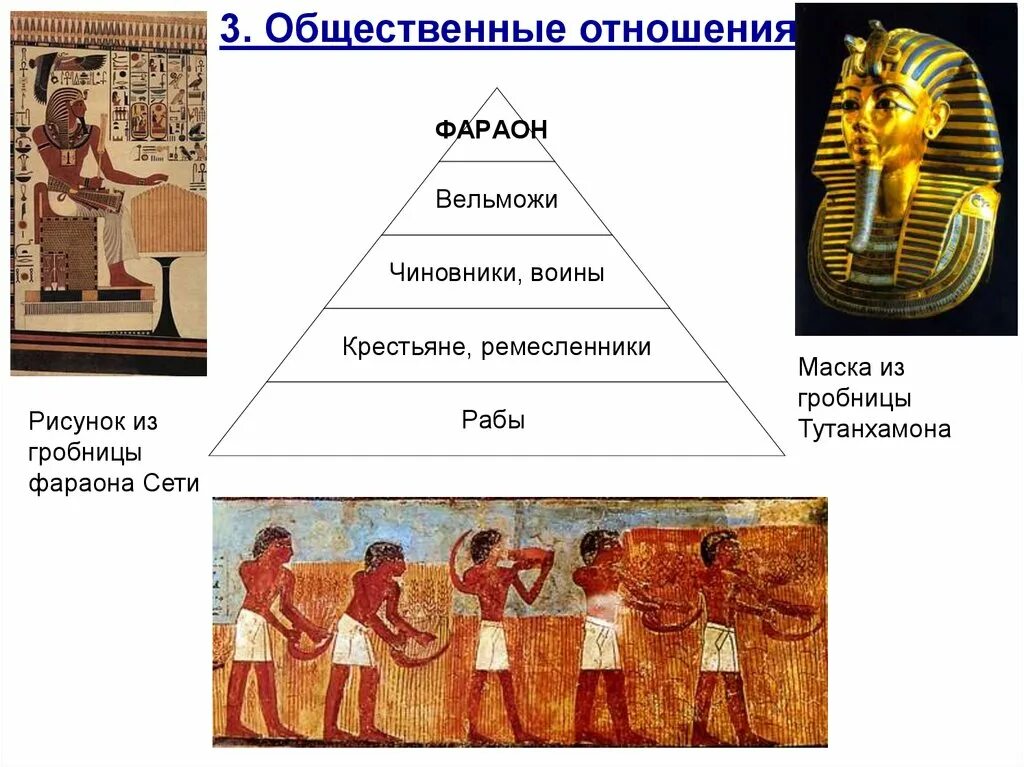 3. Общественные отношения

ФАРАОН

Вельможи

Чиновники, воины

Крестьяне, ремесленники

Рабы

Рисунок из гробницы фараона Сети

Маска из гробницы Тутанхамона